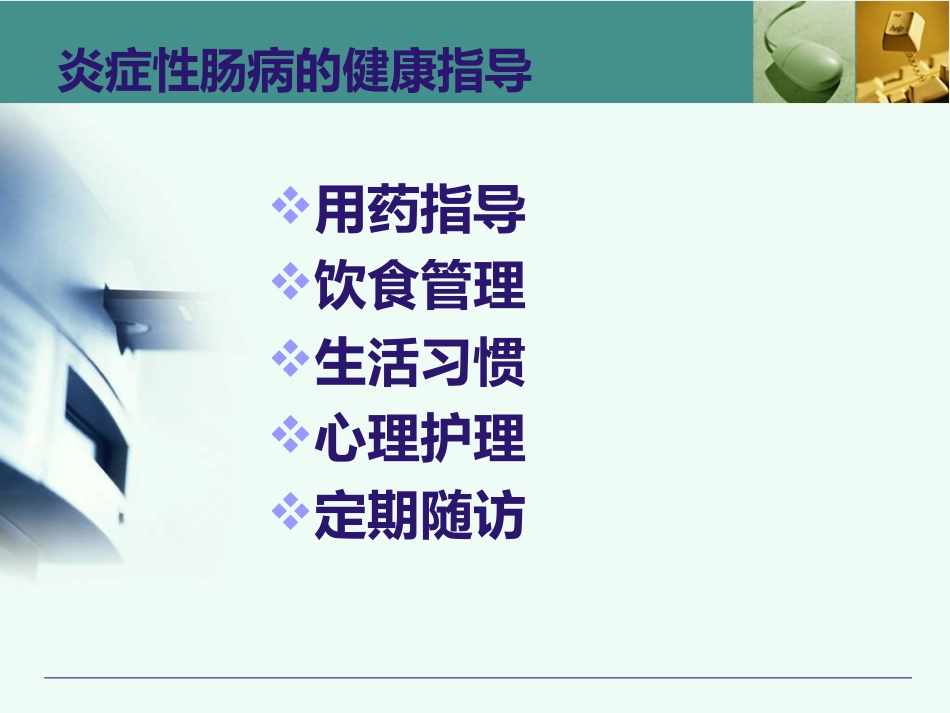 炎症性肠病的健康指导

❖用药指导
❖饮食管理
❖生活习惯
❖心理护理
❖定期随访